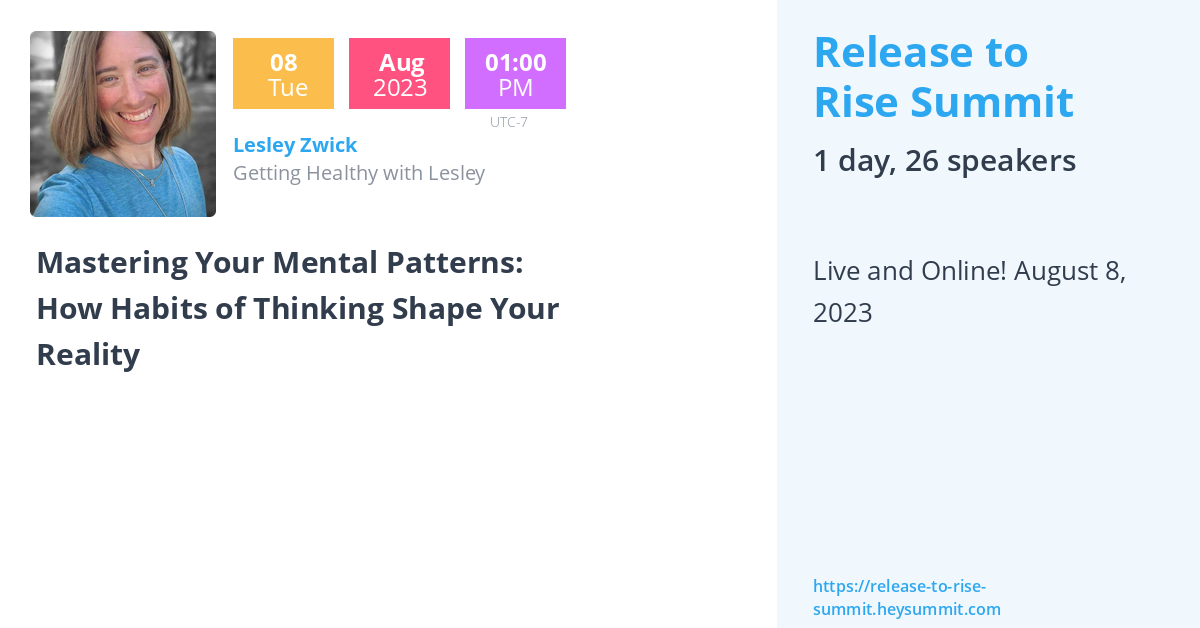 08
Tue

Aug
2023

01:00
PM

UTC-7

Lesley Zwick
Getting Healthy with Lesley

Mastering Your Mental Patterns: How Habits of Thinking Shape Your Reality

Release to Rise Summit

1 day, 26 speakers

Live and Online! August 8, 2023

https://release-to-rise-summit.heysummit.com